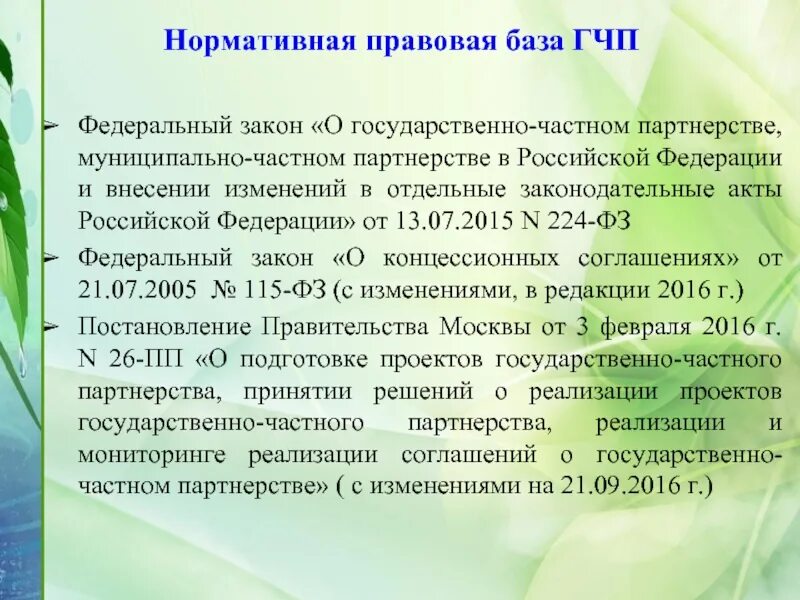 Нормативная правовая база ГЧП

➢ Федеральный закон «О государственно-частном партнерстве, муниципально-частном партнерстве в Российской Федерации и внесении изменений в отдельные законодательные акты Российской Федерации» от 13.07.2015 N 224-ФЗ

➢ Федеральный закон «О концессионных соглашениях» от 21.07.2005 № 115-ФЗ (с изменениями, в редакции 2016 г.)

➢ Постановление Правительства Москвы от 3 февраля 2016 г. N 26-ПП «О подготовке проектов государственно-частного партнерства, принятии решений о реализации проектов государственно-частного партнерства, реализации и мониторинге реализации соглашений о государственно-частном партнерстве» ( с изменениями на 21.09.2016 г.)